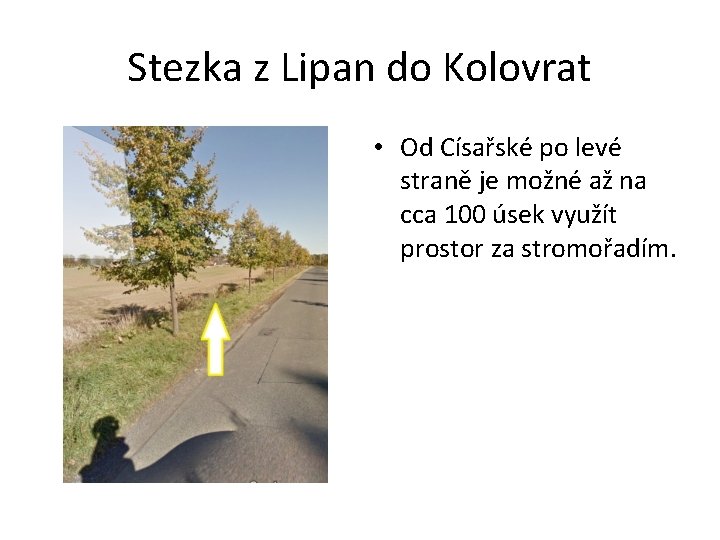 Stezka z Lipan do Kolovrat

• Od Císařské po levé straně je možné až na cca 100 úsek využít prostor za stromořadím.